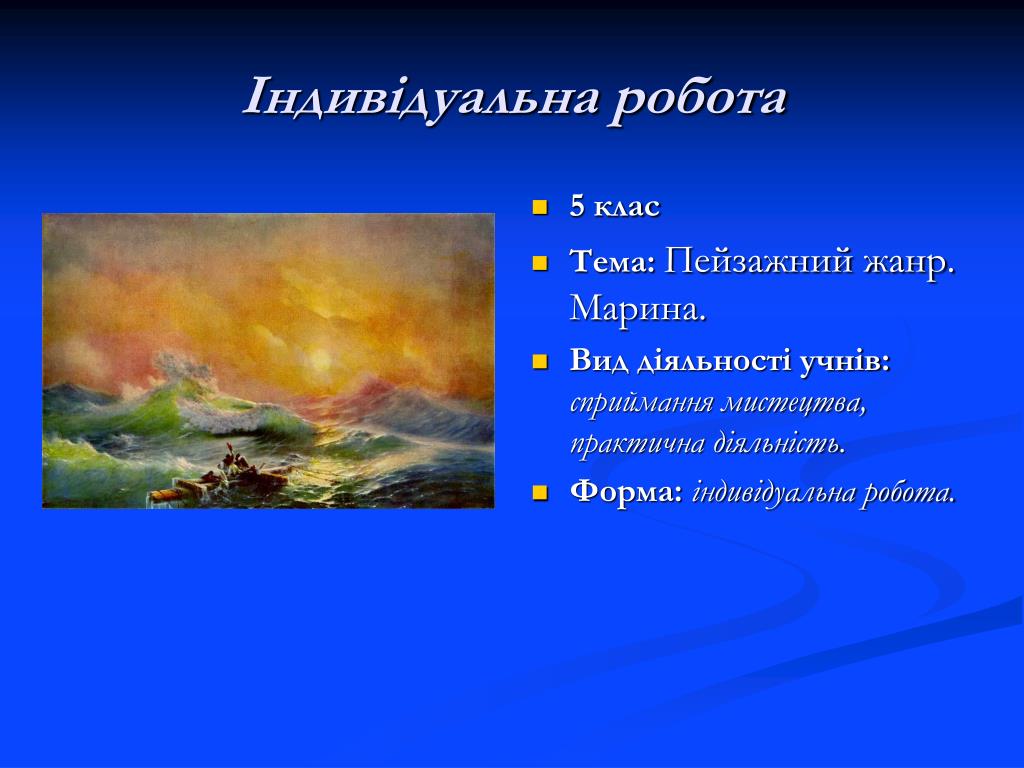 Індивідуальна робота

5 клас

Тема: Пейзажний жанр. Марина.

Вид діяльності учнів: сприймання мистецтва, практична діяльність.

Форма: індивідуальна робота.